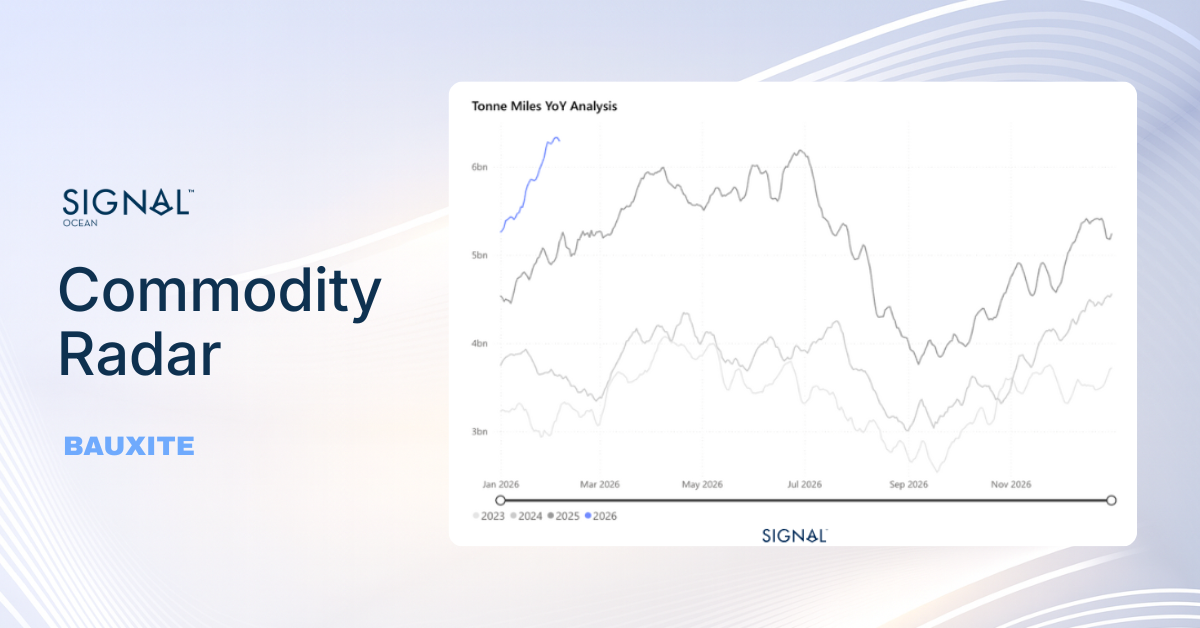 SIGNAL™
OCEAN

Commodity Radar

BAUXITE

Tonne Miles YoY Analysis

6bn
5bn
4bn
3bn

Jan 2026
Mar 2026
May 2026
Jul 2026
Sep 2026
Nov 2026

2023 2024 2025 2026

SIGNAL